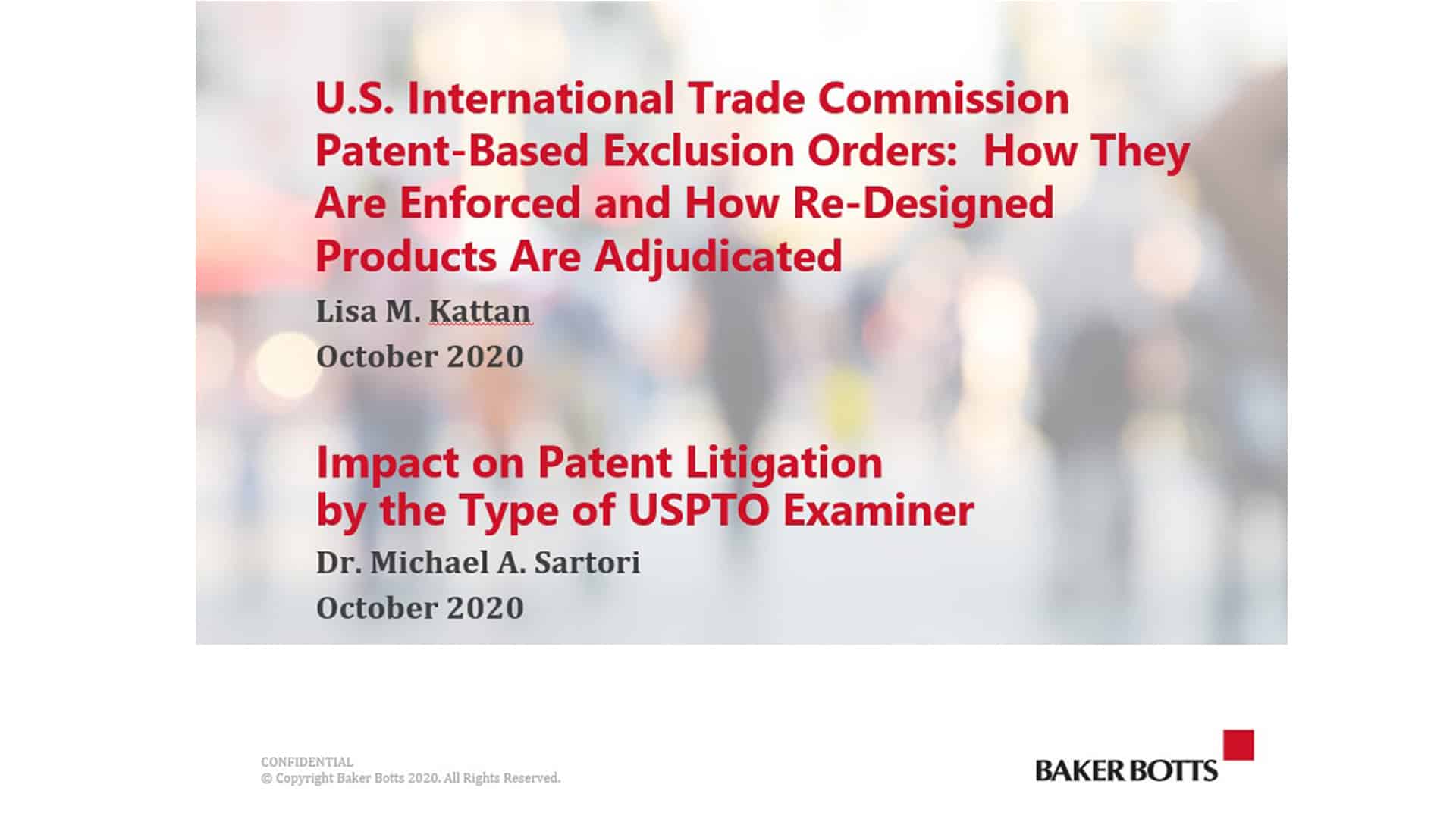 U.S. International Trade Commission Patent-Based Exclusion Orders: How They Are Enforced and How Re-Designed Products Are Adjudicated

Lisa M. Kattan

October 2020

Impact on Patent Litigation by the Type of USPTO Examiner

Dr. Michael A. Sartori

October 2020

CONFIDENTIAL
© Copyright Baker Botts 2020. All Rights Reserved.

BAKER BOTTS